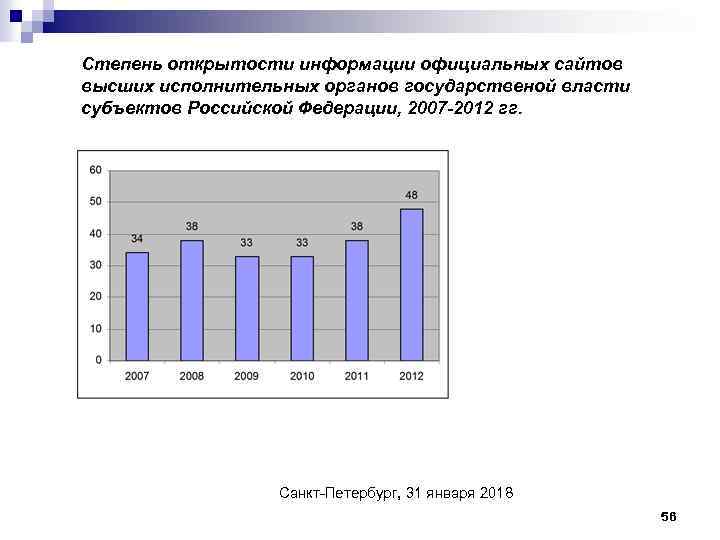 Степень открытости информации официальных сайтов высших исполнительных органов государственой власти субъектов Российской Федерации, 2007-2012 гг.

60
50
40
30
20
10
0

34
38
33
33
38
48

2007
2008
2009
2010
2011
2012

Санкт-Петербург, 31 января 2018

56